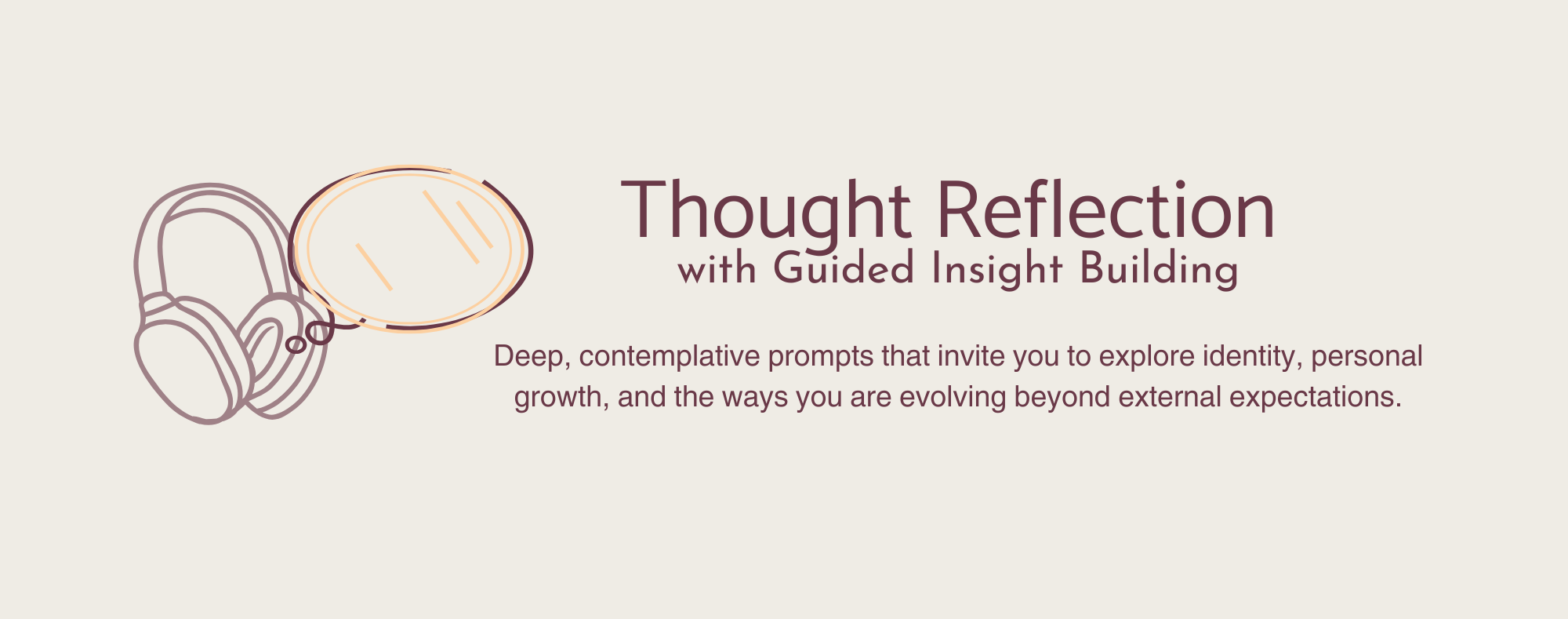 Thought Reflection
with Guided Insight Building

Deep, contemplative prompts that invite you to explore identity, personal growth, and the ways you are evolving beyond external expectations.